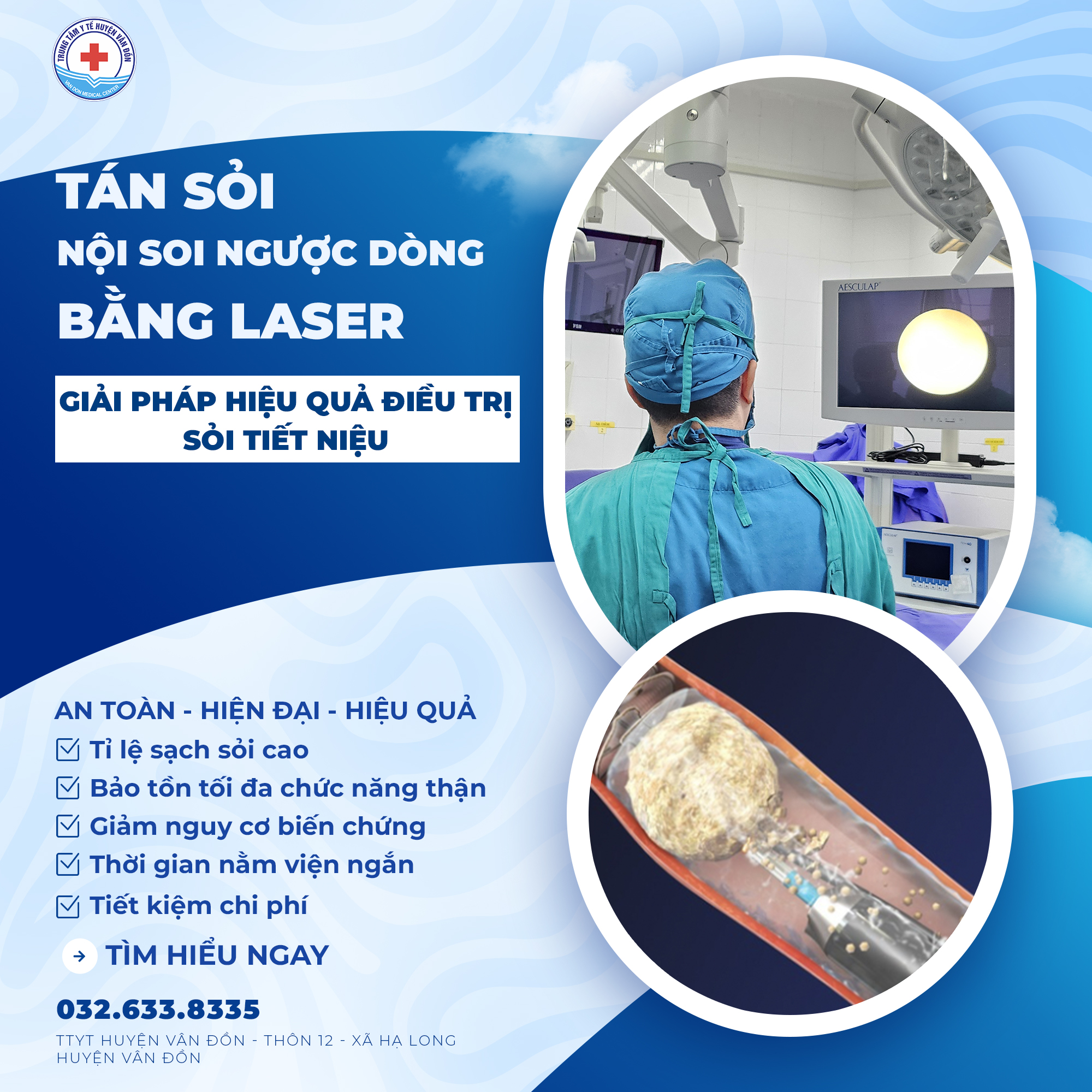 TRUNG TÂM Y TẾ HUYỆN VÂN ĐỒN
VAN DON MEDICAL CENTER

TÁN SỎI
NỘI SOI NGƯỢC DÒNG
BẰNG LASER

GIẢI PHÁP HIỆU QUẢ ĐIỀU TRỊ SỎI TIẾT NIỆU

AESCULAP

AN TOÀN - HIỆN ĐẠI - HIỆU QUẢ
Tỉ lệ sạch sỏi cao
Bảo tồn tối đa chức năng thận
Giảm nguy cơ biến chứng
Thời gian nằm viện ngắn
Tiết kiệm chi phí

TÌM HIỂU NGAY

032.633.8335
TTYT HUYỆN VÂN ĐỒN - THÔN 12 - XÃ HẠ LONG HUYỆN VÂN ĐỒN